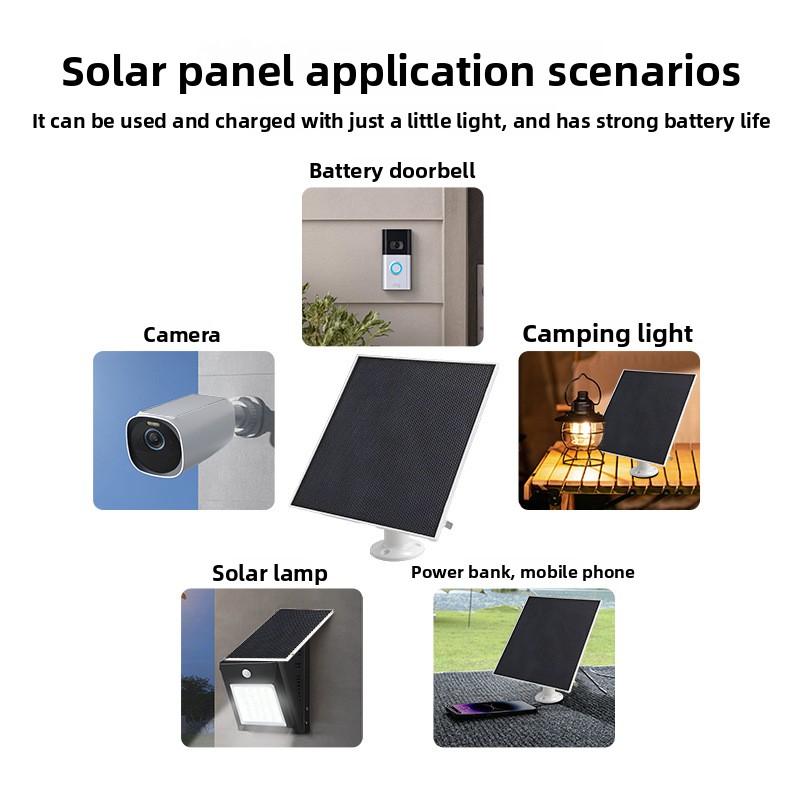 Solar panel application scenarios

It can be used and charged with just a little light, and has strong battery life

Battery doorbell

Camera

Camping light

Solar lamp

Power bank, mobile phone